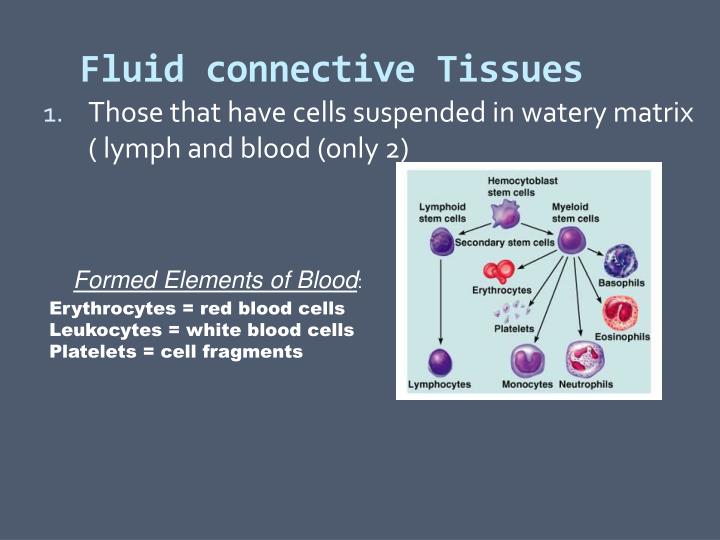 Fluid connective Tissues

1. Those that have cells suspended in watery matrix ( lymph and blood (only 2)

Formed Elements of Blood:
Erythrocytes = red blood cells
Leukocytes = white blood cells
Platelets = cell fragments

Hemocytoblast stem cells
Lymphoid stem cells
Myeloid stem cells
Secondary stem cells
Erythrocytes
Basophils
Platelets
Eosinophils
Lymphocytes
Monocytes
Neutrophils